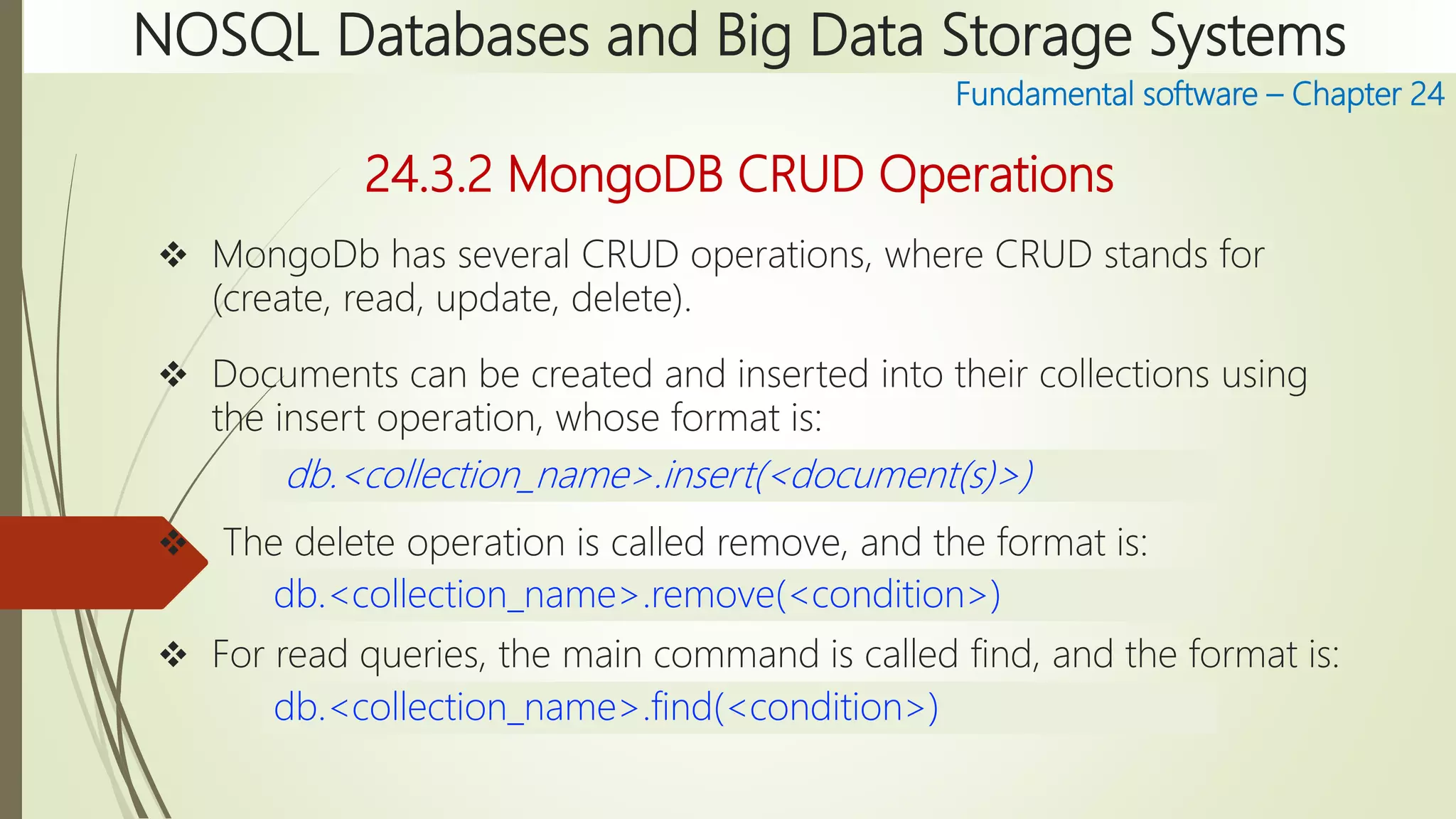 NOSQL Databases and Big Data Storage Systems

Fundamental software – Chapter 24

24.3.2 MongoDB CRUD Operations

❖ MongoDb has several CRUD operations, where CRUD stands for (create, read, update, delete).

❖ Documents can be created and inserted into their collections using the insert operation, whose format is:

db.<collection_name>.insert(<document(s)>)

❖ The delete operation is called remove, and the format is:

db.<collection_name>.remove(<condition>)

❖ For read queries, the main command is called find, and the format is:

db.<collection_name>.find(<condition>)